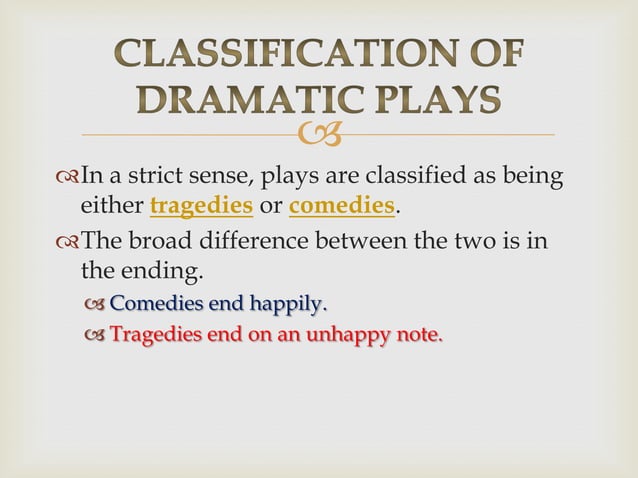 CLASSIFICATION OF DRAMATIC PLAYS

In a strict sense, plays are classified as being either tragedies or comedies.

The broad difference between the two is in the ending.

Comedies end happily.

Tragedies end on an unhappy note.